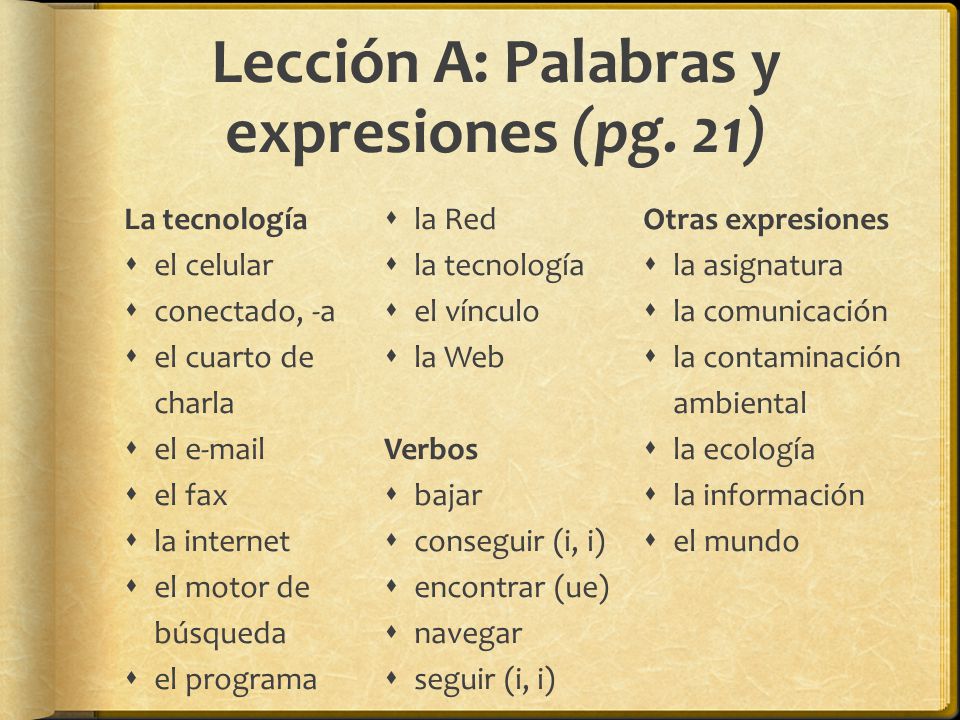 Lección A: Palabras y expresiones (pg. 21)

La tecnología
- el celular
- conectado, -a
- el cuarto de charla
- el e-mail
- el fax
- la internet
- el motor de búsqueda
- el programa

- la Red
- la tecnología
- el vínculo
- la Web

Verbos
- bajar
- conseguir (i, i)
- encontrar (ue)
- navegar
- seguir (i, i)

Otras expresiones
- la asignatura
- la comunicación
- la contaminación ambiental
- la ecología
- la información
- el mundo